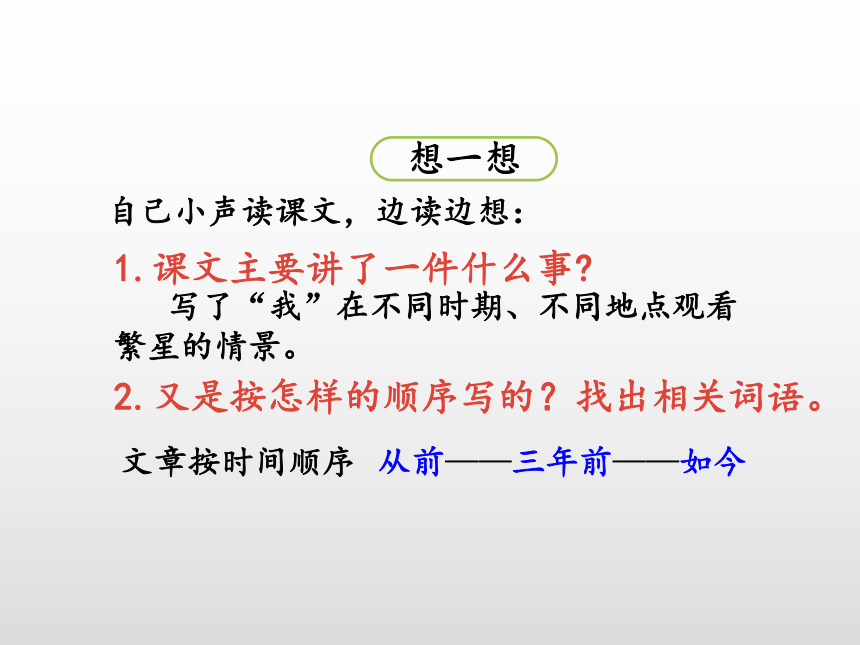 想一想

自己小声读课文，边读边想：

1. 课文主要讲了一件什么事?

写了“我”在不同时期、不同地点观看繁星的情景。

2. 又是按怎样的顺序写的？找出相关词语。

文章按时间顺序 从前——三年前——如今